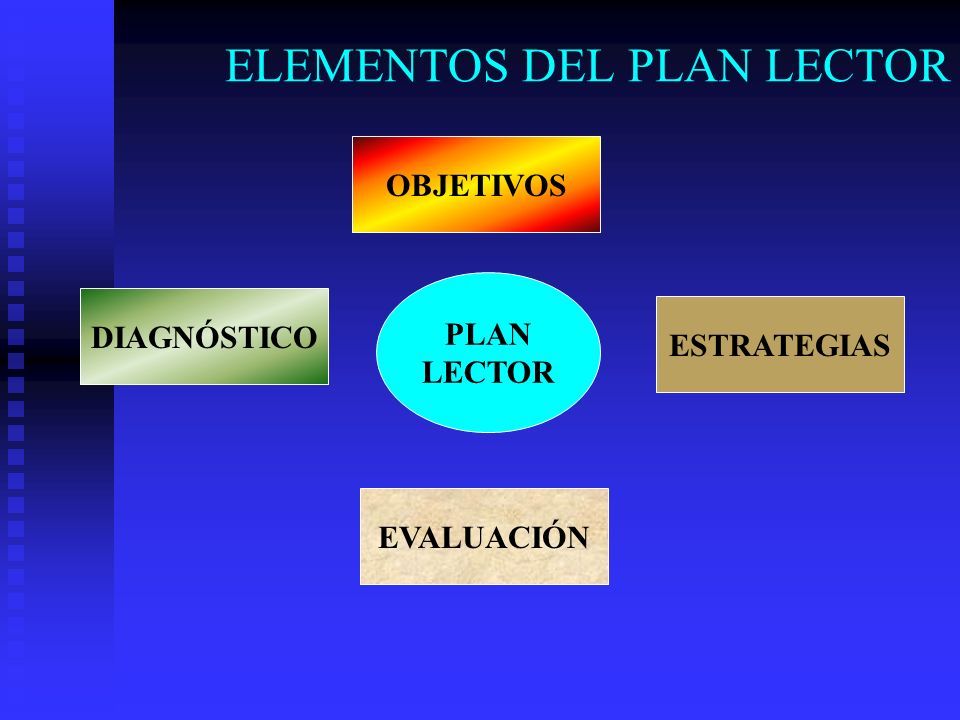 ELEMENTOS DEL PLAN LECTOR

OBJETIVOS

DIAGNÓSTICO

PLAN LECTOR

ESTRATEGIAS

EVALUACIÓN